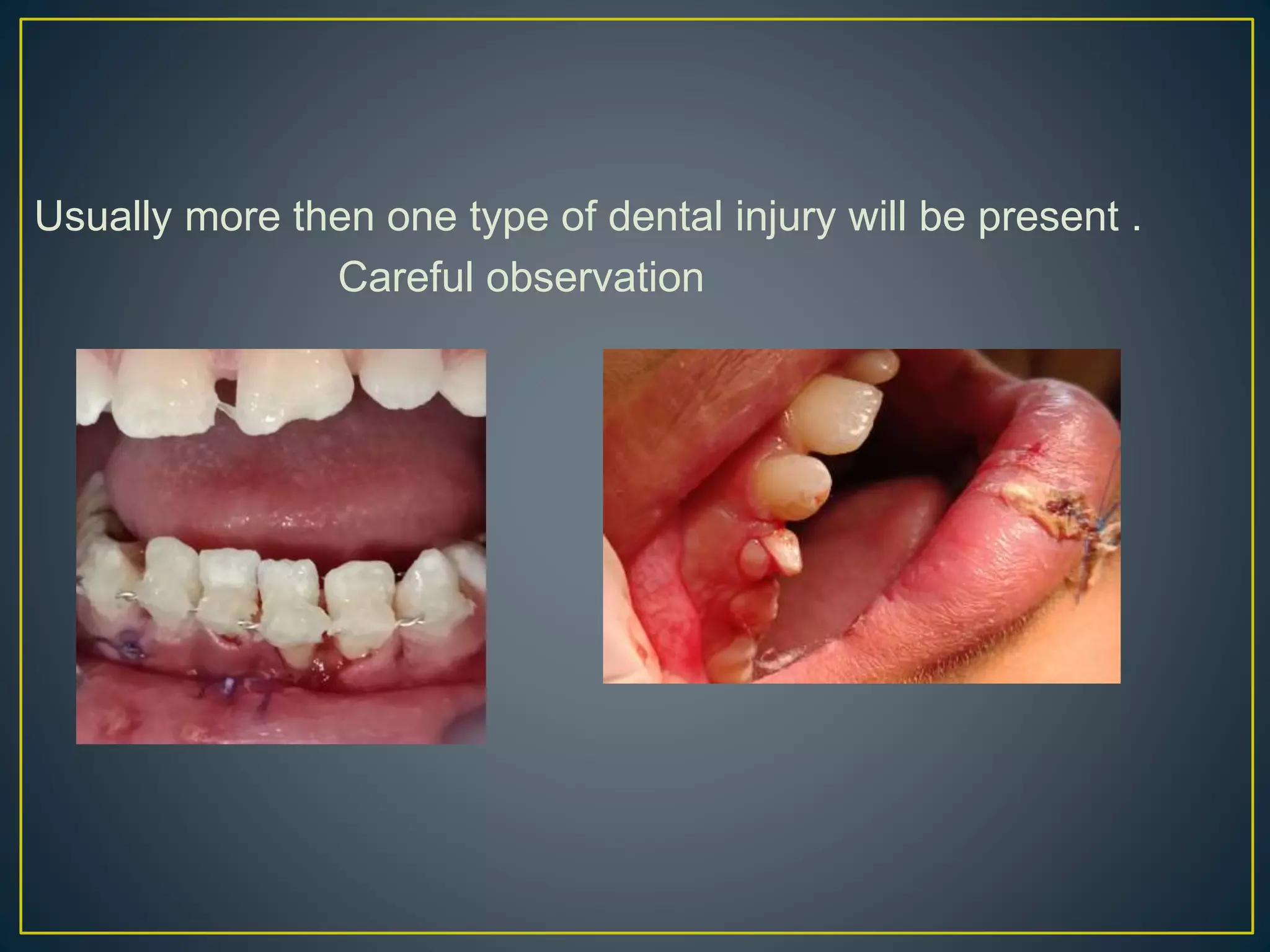 Usually more then one type of dental injury will be present .
Careful observation